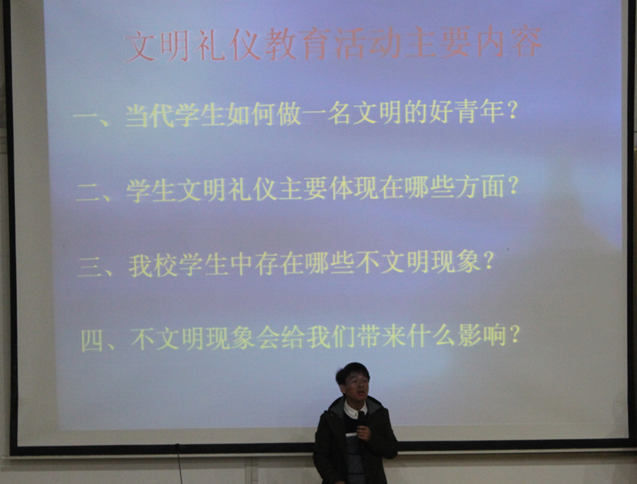 文明礼仪教育活动主要内容

一、当代学生如何做一名文明的好青年？

二、学生文明礼仪主要体现在哪些方面？

三、我校学生中存在哪些不文明现象？

四、不文明现象会给我们带来什么影响？